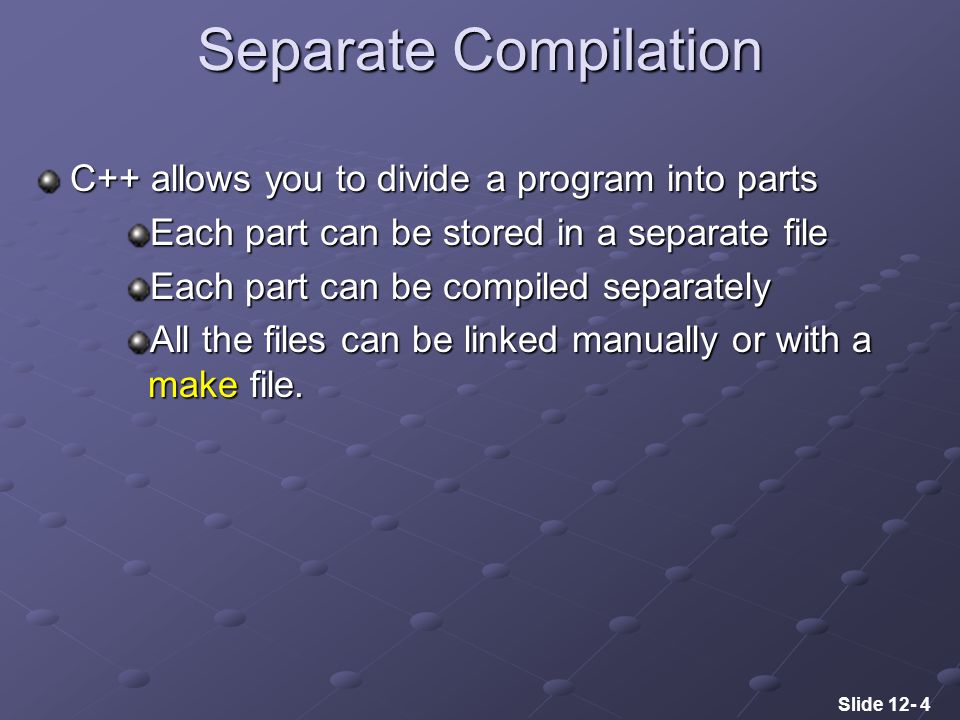 Separate Compilation

C++ allows you to divide a program into parts

Each part can be stored in a separate file

Each part can be compiled separately

All the files can be linked manually or with a make file.

Slide 12- 4